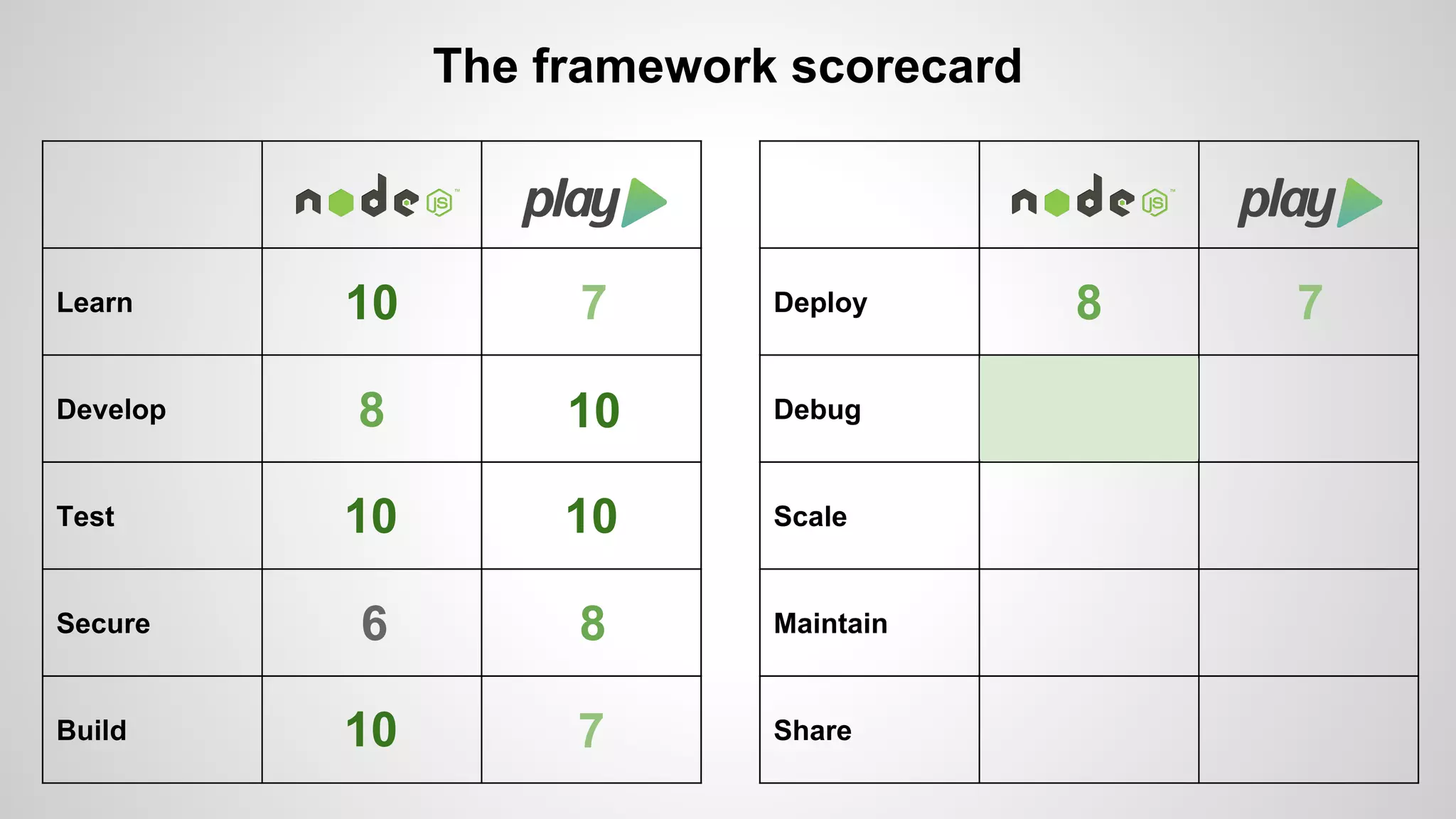 The framework scorecard

| | node JS | play |
|---|---|---|
| Learn | 10 | 7 |
| Develop | 8 | 10 |
| Test | 10 | 10 |
| Secure | 6 | 8 |
| Build | 10 | 7 |

| | node JS | play |
|---|---|---|
| Deploy | 8 | 7 |
| Debug | | |
| Scale | | |
| Maintain | | |
| Share | | |